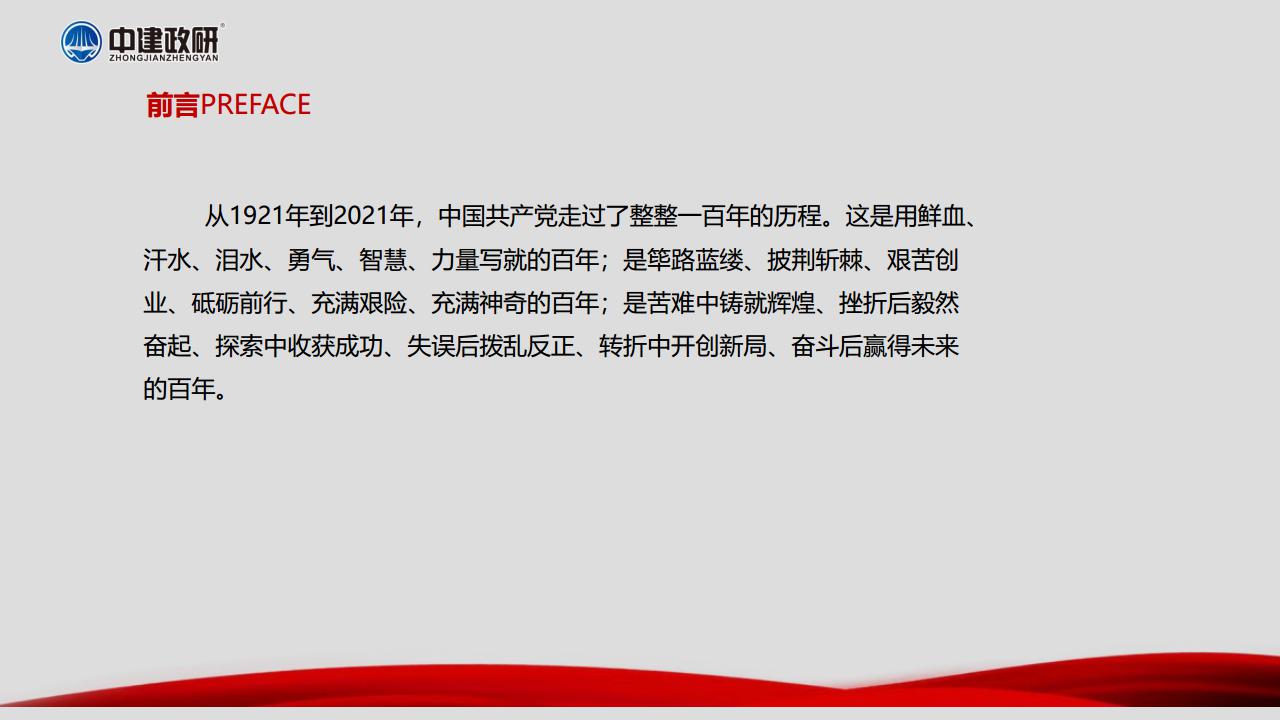 中建政研
ZHONGJIANZHENGYAN

前言PREFACE

从1921年到2021年，中国共产党走过了整整一百年的历程。这是用鲜血、汗水、泪水、勇气、智慧、力量写就的百年；是筚路蓝缕、披荆斩棘、艰苦创业、砥砺前行、充满艰险、充满神奇的百年；是苦难中铸就辉煌、挫折后毅然奋起、探索中收获成功、失误后拨乱反正、转折中开创新局、奋斗后赢得未来的百年。